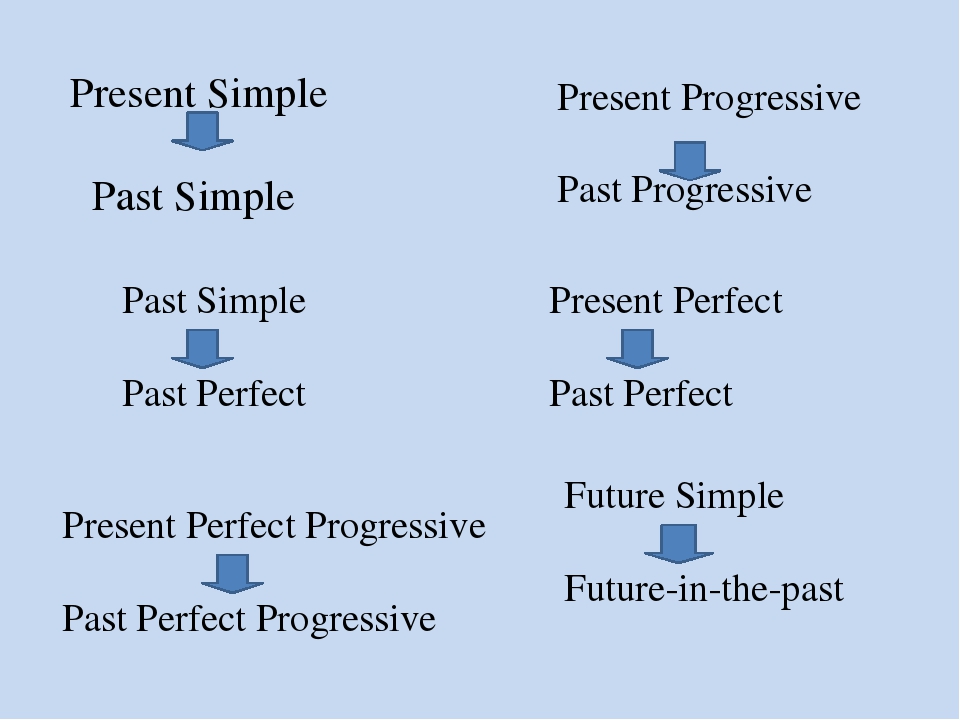 Present Simple

Past Simple

Past Simple

Past Perfect

Present Perfect Progressive

Past Perfect Progressive

Present Progressive

Past Progressive

Present Perfect

Past Perfect

Future Simple

Future-in-the-past